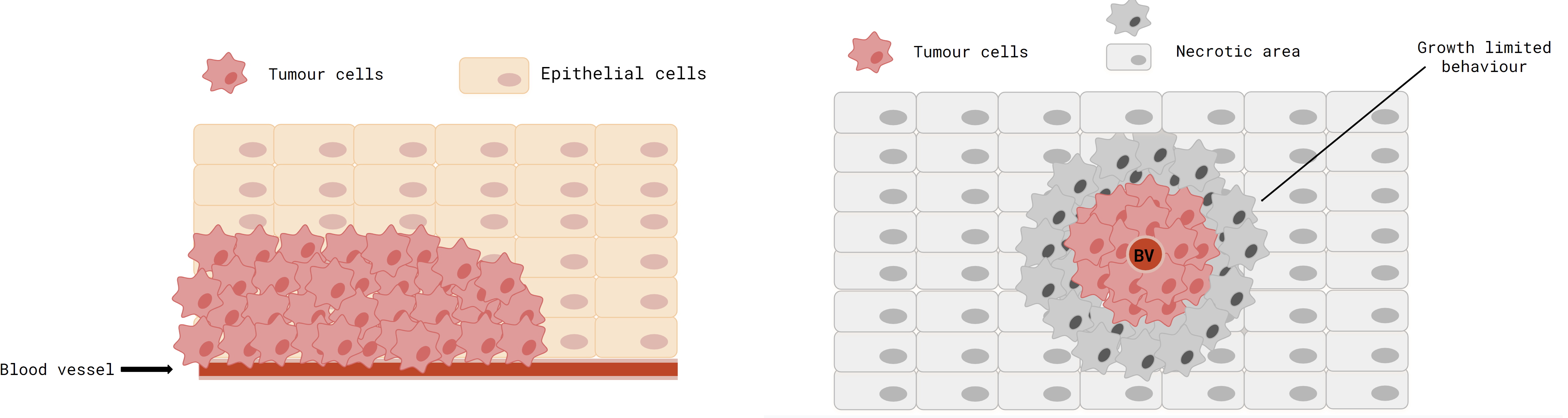 Tumour cells

Epithelial cells

Blood vessel

Tumour cells

Necrotic area

Growth limited behaviour

BV